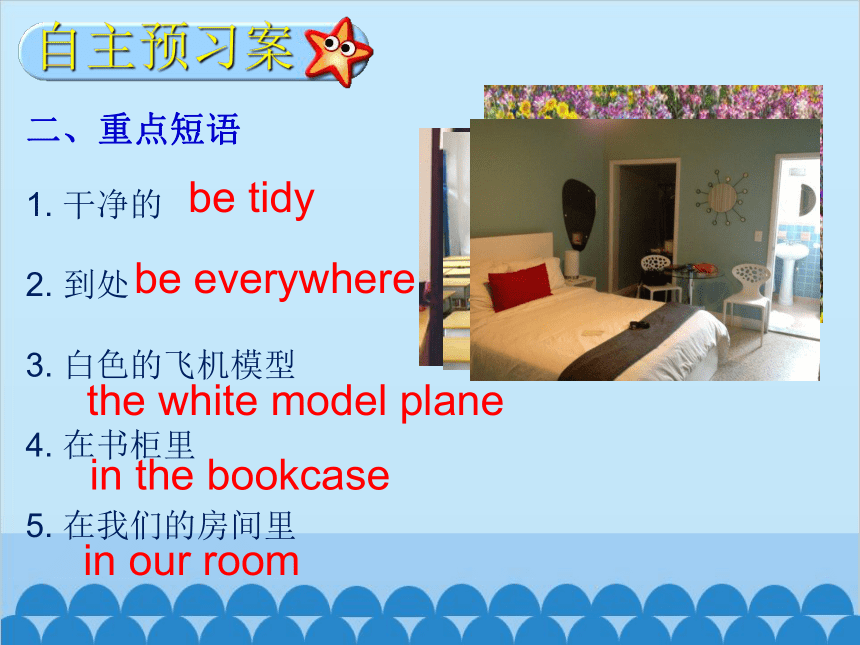 自主预习案

二、重点短语

1. 干净的 be tidy

2. 到处 be everywhere

3. 白色的飞机模型
the white model plane

4. 在书柜里
in the bookcase

5. 在我们的房间里
in our room